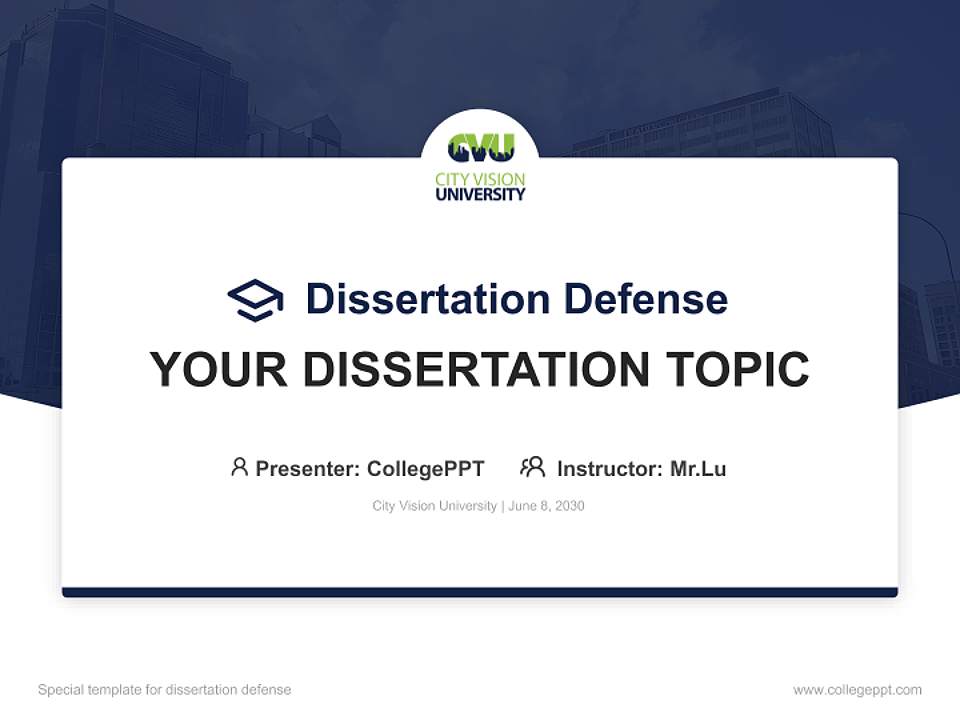 CVU
CITY VISION UNIVERSITY

Dissertation Defense

YOUR DISSERTATION TOPIC

Presenter: CollegePPT Instructor: Mr.Lu

City Vision University | June 8, 2030

Special template for dissertation defense

www.collegeppt.com